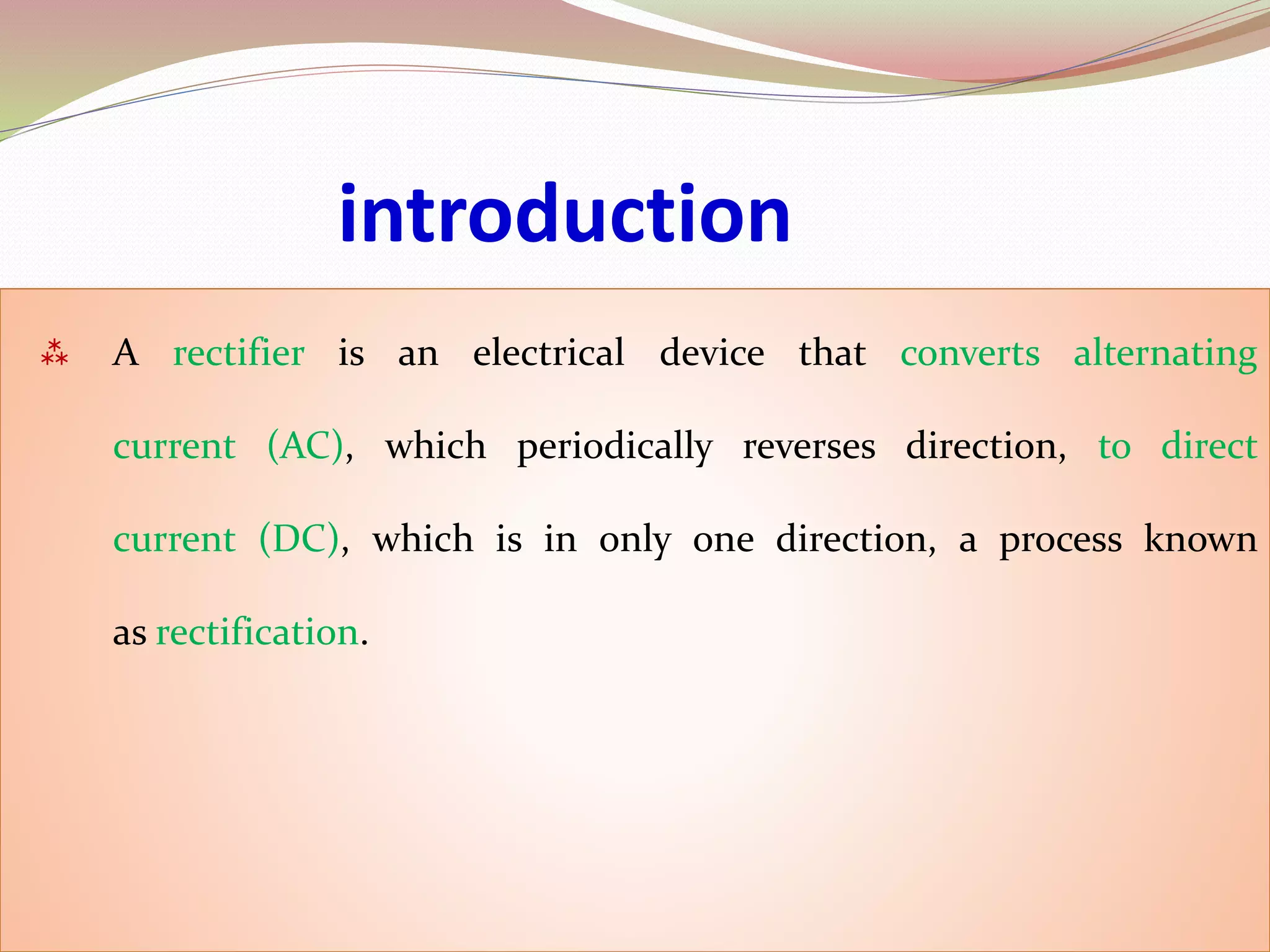 introduction

⁂ A rectifier is an electrical device that converts alternating current (AC), which periodically reverses direction, to direct current (DC), which is in only one direction, a process known as rectification.